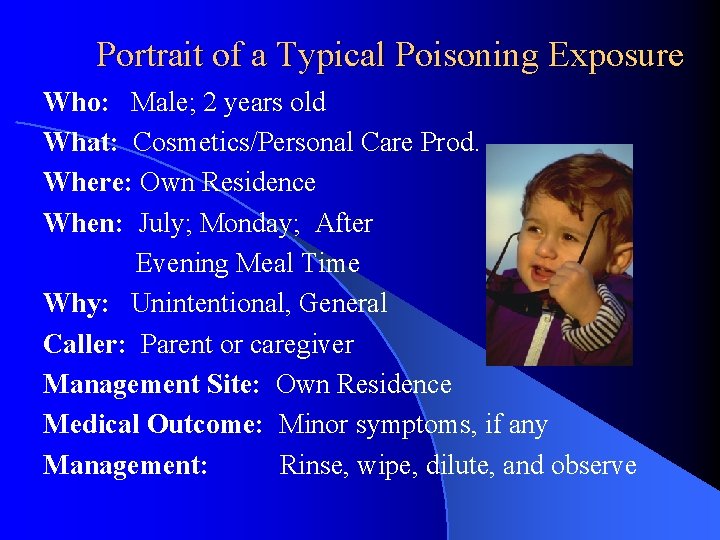 Portrait of a Typical Poisoning Exposure

Who: Male; 2 years old

What: Cosmetics/Personal Care Prod.

Where: Own Residence

When: July; Monday; After Evening Meal Time

Why: Unintentional, General

Caller: Parent or caregiver

Management Site: Own Residence

Medical Outcome: Minor symptoms, if any

Management: Rinse, wipe, dilute, and observe